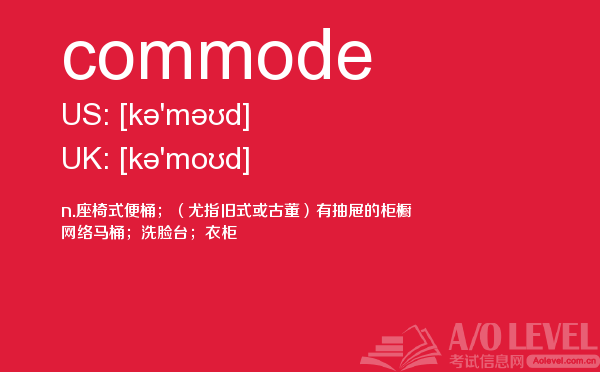 commode

US: [kə'məʊd]

UK: [kə'moʊd]

n.座椅式便桶；（尤指旧式或古董）有抽屉的柜橱
网络马桶；洗脸台；衣柜

A/O LEVEL
考试信息网 Aolevel.com.cn